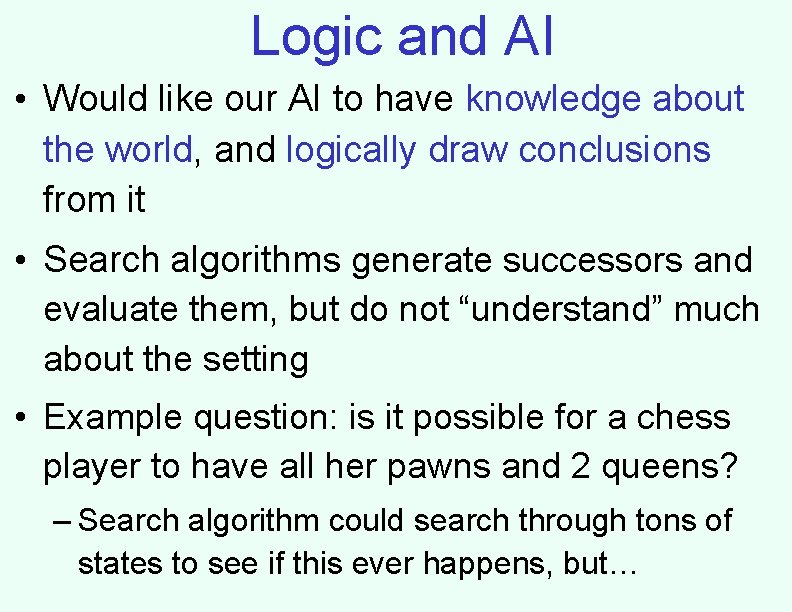 Logic and AI

• Would like our AI to have knowledge about the world, and logically draw conclusions from it

• Search algorithms generate successors and evaluate them, but do not “understand” much about the setting

• Example question: is it possible for a chess player to have all her pawns and 2 queens?

– Search algorithm could search through tons of states to see if this ever happens, but…